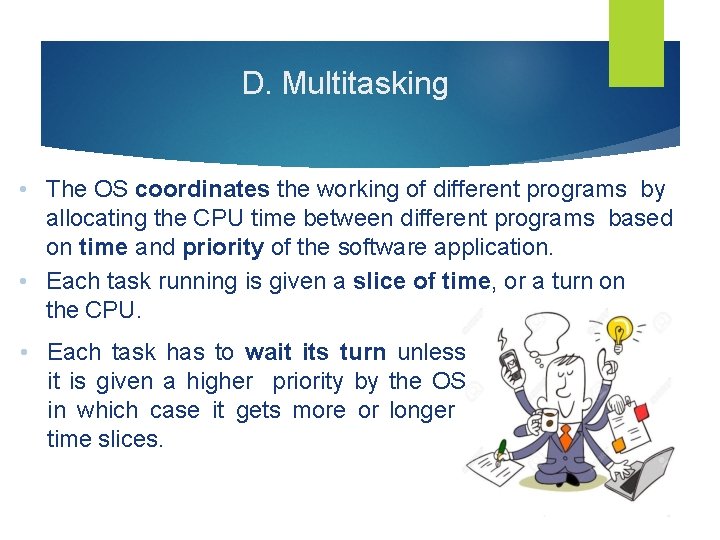 D. Multitasking

• The OS coordinates the working of different programs by allocating the CPU time between different programs based on time and priority of the software application.

• Each task running is given a slice of time, or a turn on the CPU.

• Each task has to wait its turn unless it is given a higher priority by the OS in which case it gets more or longer time slices.